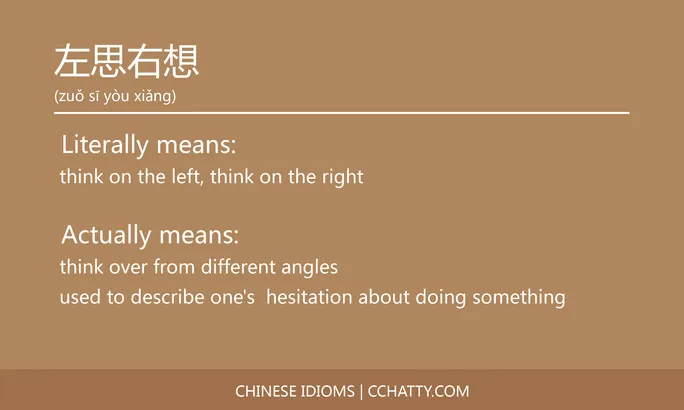 左思右想
(zuǒ sī yòu xiǎng)

Literally means:
think on the left, think on the right

Actually means:
think over from different angles
used to describe one's hesitation about doing something

CHINESE IDIOMS | CCHATTY.COM